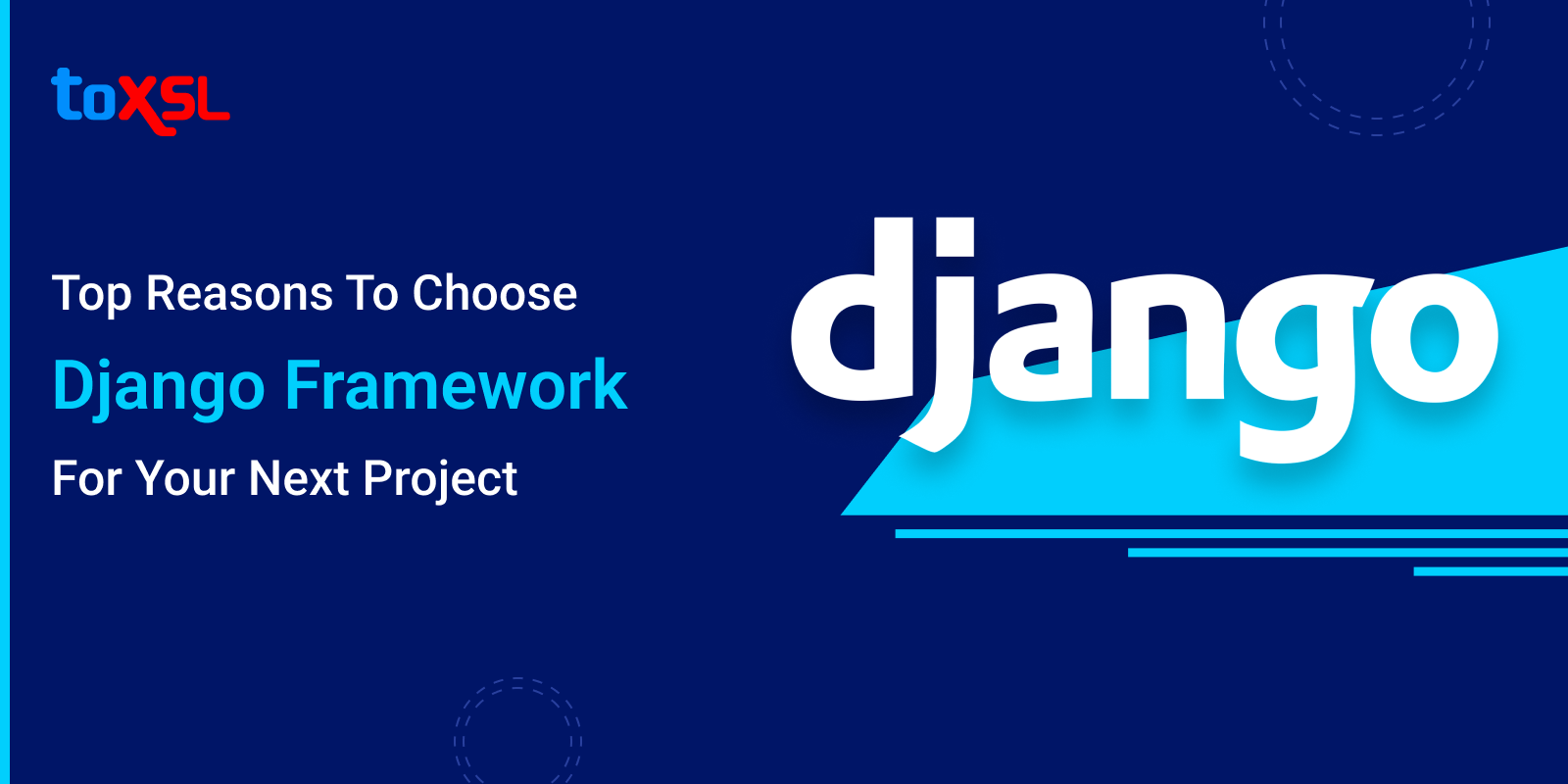 toXSL

Top Reasons To Choose
Django Framework
For Your Next Project

django